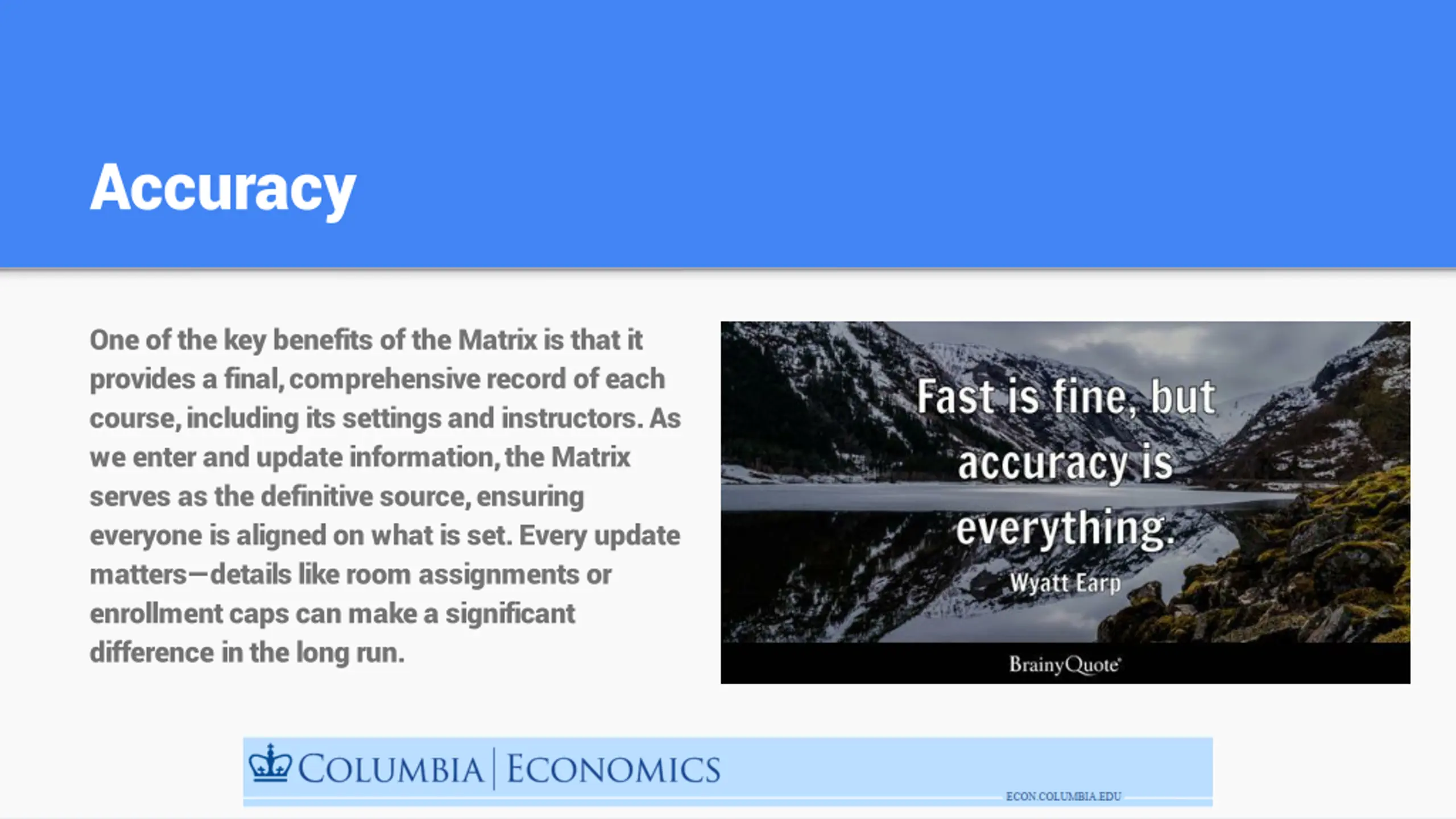 Accuracy

One of the key benefits of the Matrix is that it provides a final, comprehensive record of each course, including its settings and instructors. As we enter and update information, the Matrix serves as the definitive source, ensuring everyone is aligned on what is set. Every update matters—details like room assignments or enrollment caps can make a significant difference in the long run.

Fast is fine, but accuracy is everything.

Wyatt Earp

BrainyQuote

COLUMBIA | ECONOMICS

ECON.COLUMBIA.EDU